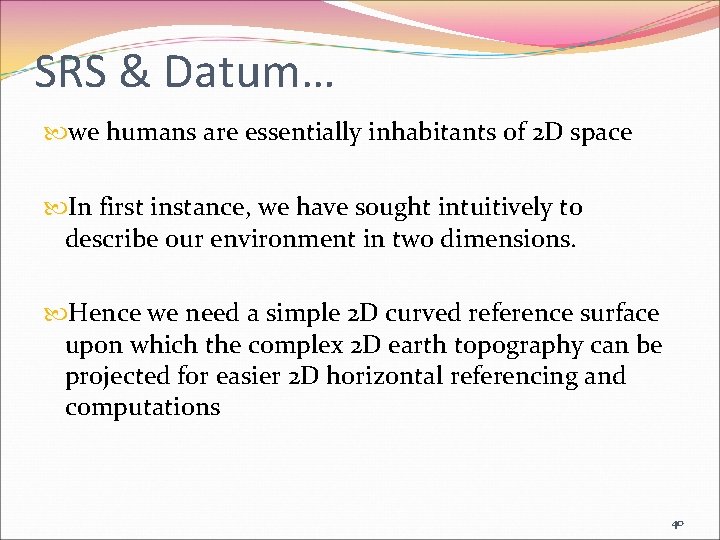 SRS & Datum…

we humans are essentially inhabitants of 2D space

In first instance, we have sought intuitively to describe our environment in two dimensions.

Hence we need a simple 2D curved reference surface upon which the complex 2D earth topography can be projected for easier 2D horizontal referencing and computations

40